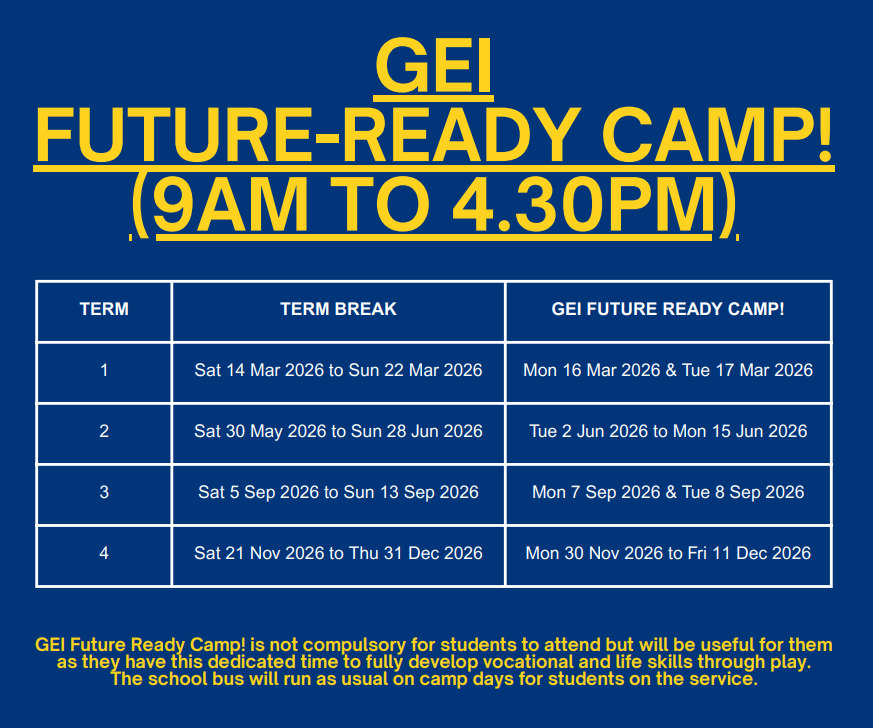 GEI
FUTURE-READY CAMP!
(9AM TO 4.30PM)

| TERM | TERM BREAK | GEI FUTURE READY CAMP! |
|---|---|---|
| 1 | Sat 14 Mar 2026 to Sun 22 Mar 2026 | Mon 16 Mar 2026 & Tue 17 Mar 2026 |
| 2 | Sat 30 May 2026 to Sun 28 Jun 2026 | Tue 2 Jun 2026 to Mon 15 Jun 2026 |
| 3 | Sat 5 Sep 2026 to Sun 13 Sep 2026 | Mon 7 Sep 2026 & Tue 8 Sep 2026 |
| 4 | Sat 21 Nov 2026 to Thu 31 Dec 2026 | Mon 30 Nov 2026 to Fri 11 Dec 2026 |

GEI Future Ready Camp! is not compulsory for students to attend but will be useful for them as they have this dedicated time to fully develop vocational and life skills through play. The school bus will run as usual on camp days for students on the service.